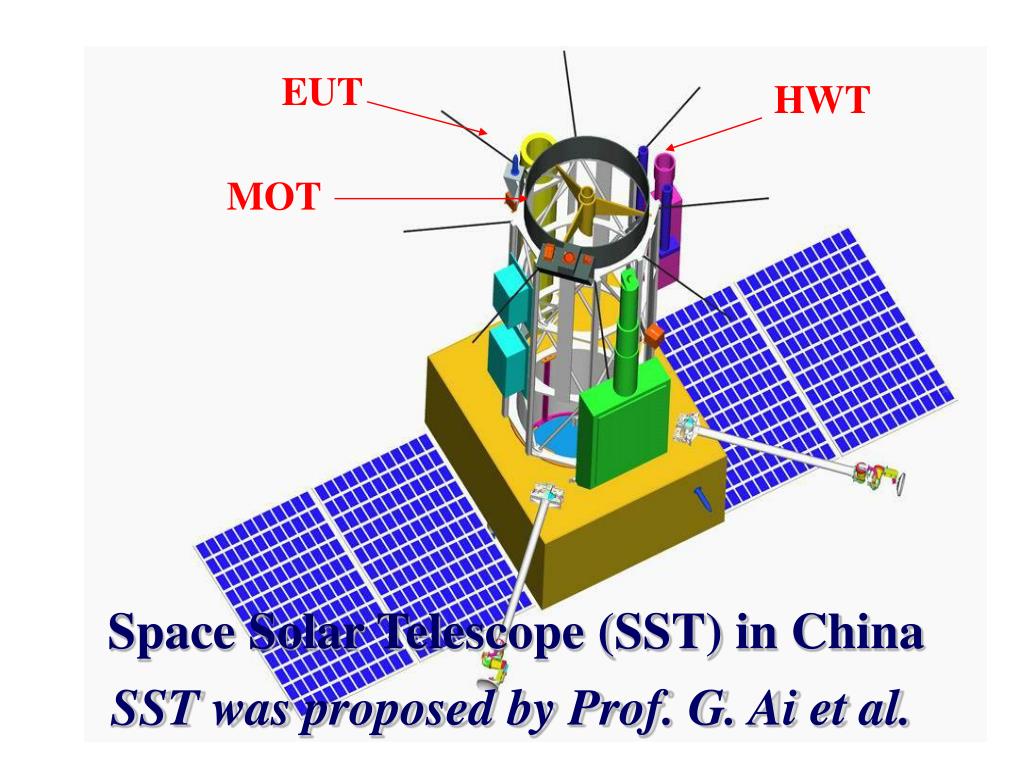 EUT

HWT

MOT

Space Solar Telescope (SST) in China

SST was proposed by Prof. G. Ai et al.